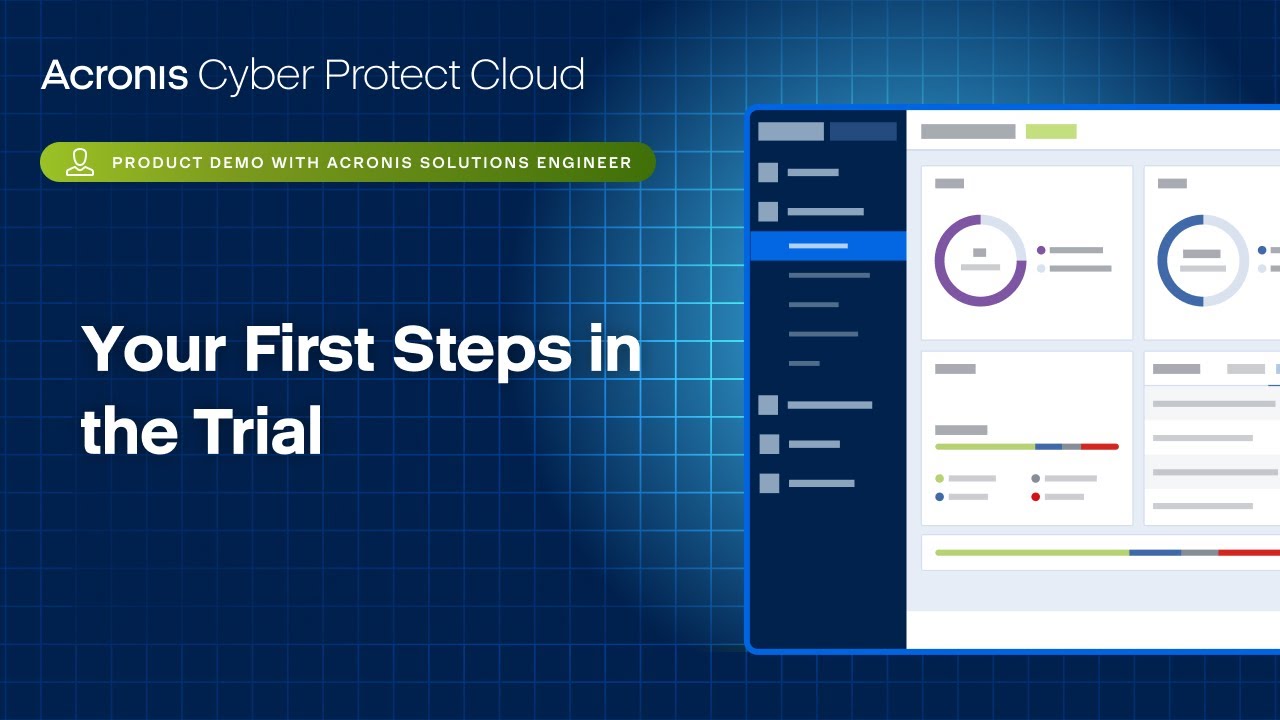 Acronis Cyber Protect Cloud

PRODUCT DEMO WITH ACRONIS SOLUTIONS ENGINEER

Your First Steps in the Trial